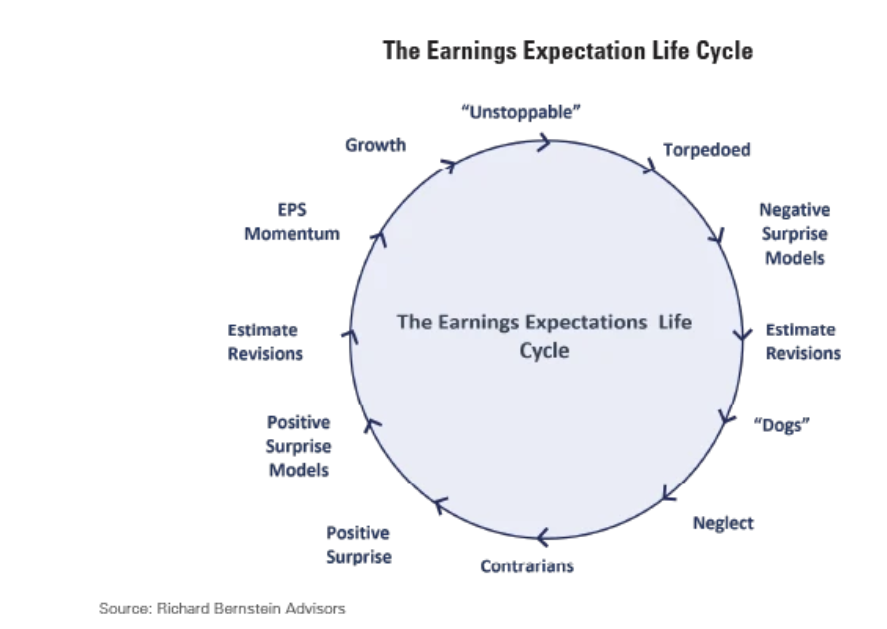 The Earnings Expectation Life Cycle

"Unstoppable"

Torpedoed

Negative Surprise Models

Estimate Revisions

"Dogs"

Neglect

Contrarians

Positive Surprise

Positive Surprise Models

Estimate Revisions

EPS Momentum

Growth

The Earnings Expectations Life Cycle

Source: Richard Bernstein Advisors